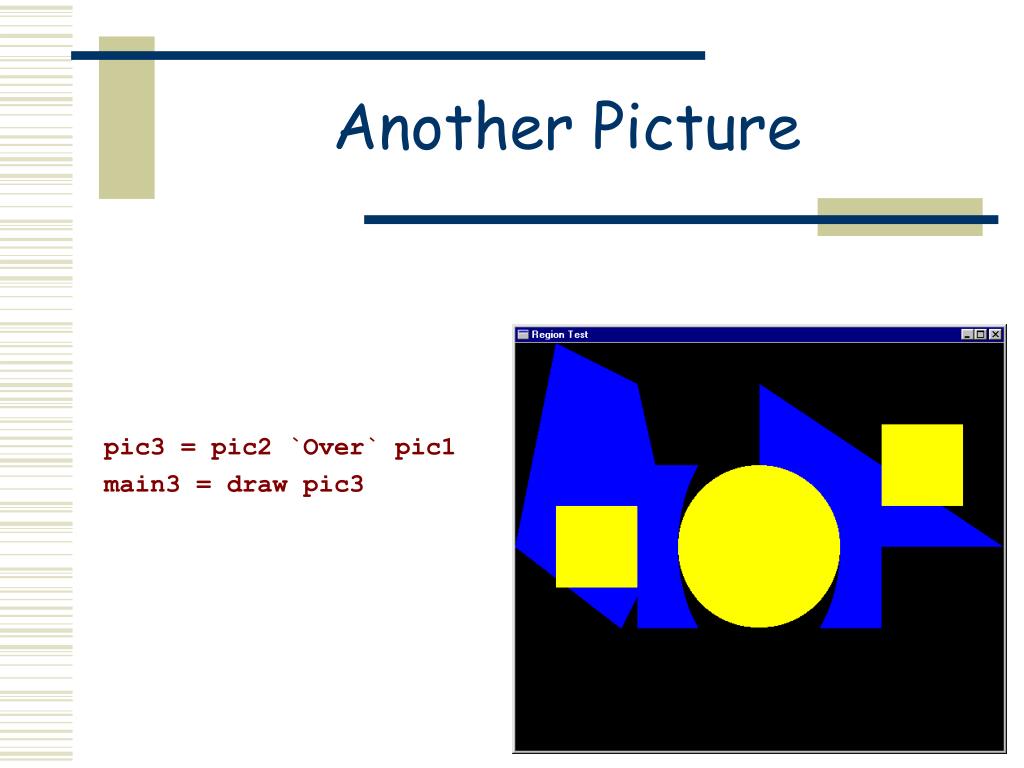 Another Picture

pic3 = pic2 `Over` pic1
main3 = draw pic3

Region Test